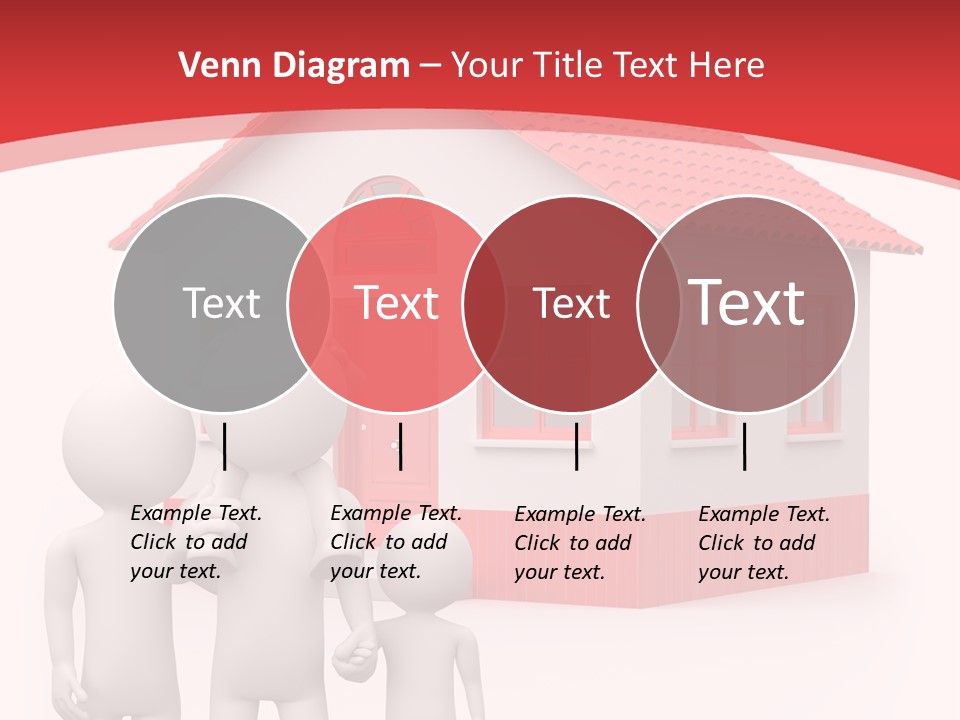 Venn Diagram – Your Title Text Here

Text

Text

Text

Text

Example Text. Click to add your text.

Example Text. Click to add your text.

Example Text. Click to add your text.

Example Text. Click to add your text.